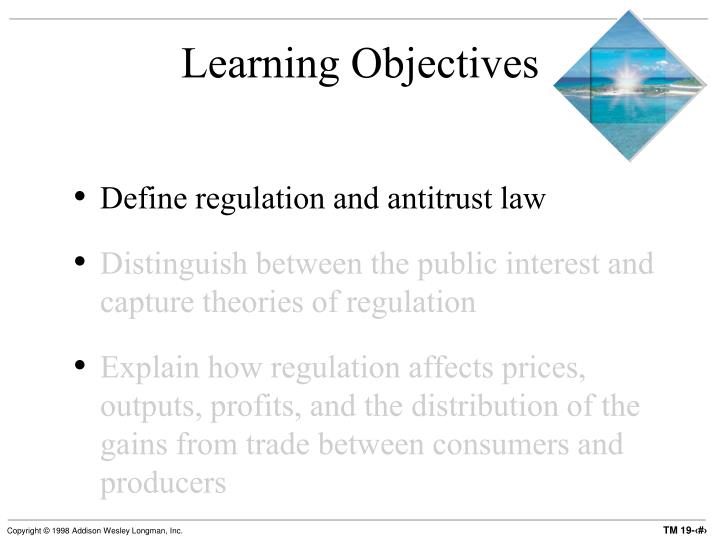 Learning Objectives

• Define regulation and antitrust law

• Distinguish between the public interest and capture theories of regulation

• Explain how regulation affects prices, outputs, profits, and the distribution of the gains from trade between consumers and producers

Copyright © 1998 Addison Wesley Longman, Inc.

TM 19-‹#›